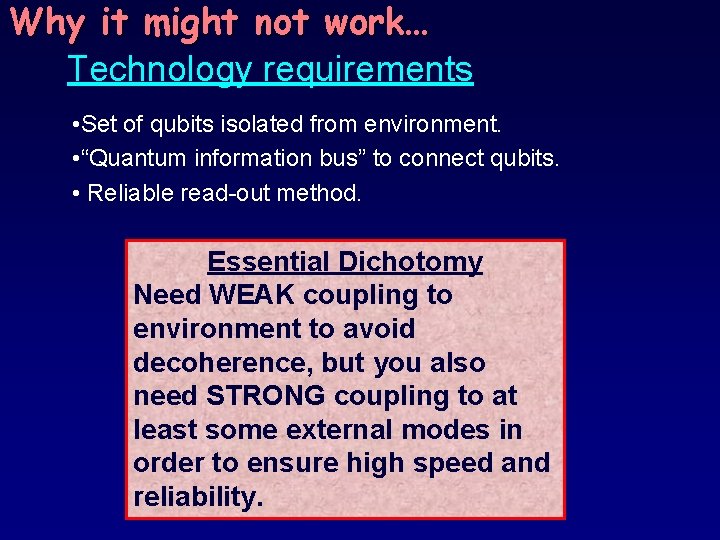 Why it might not work…

Technology requirements

•Set of qubits isolated from environment.
•“Quantum information bus” to connect qubits.
• Reliable read-out method.

Essential Dichotomy

Need WEAK coupling to environment to avoid decoherence, but you also need STRONG coupling to at least some external modes in order to ensure high speed and reliability.